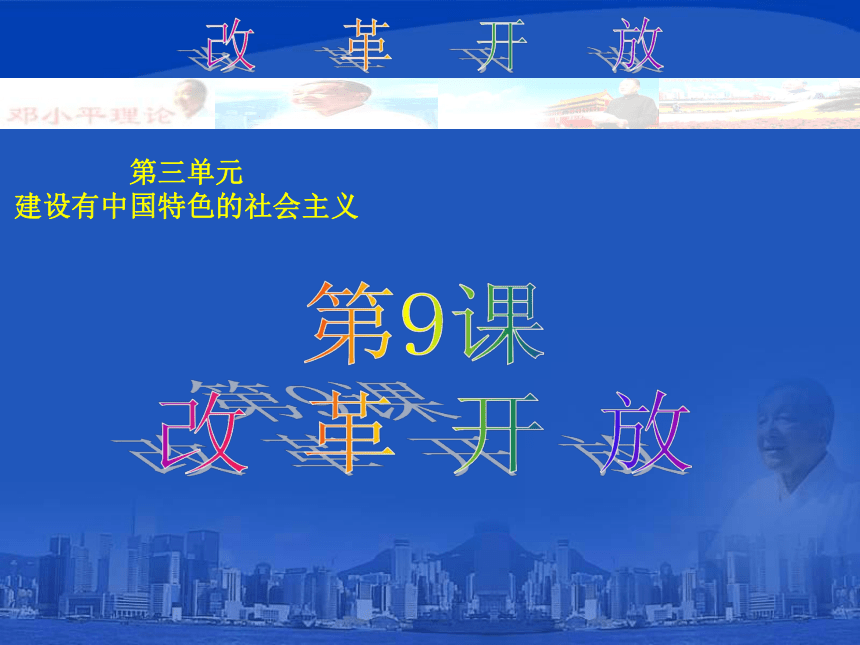 改 革 开 放

邓小平理论

第三单元
建设有中国特色的社会主义

第9课
改 革 开 放